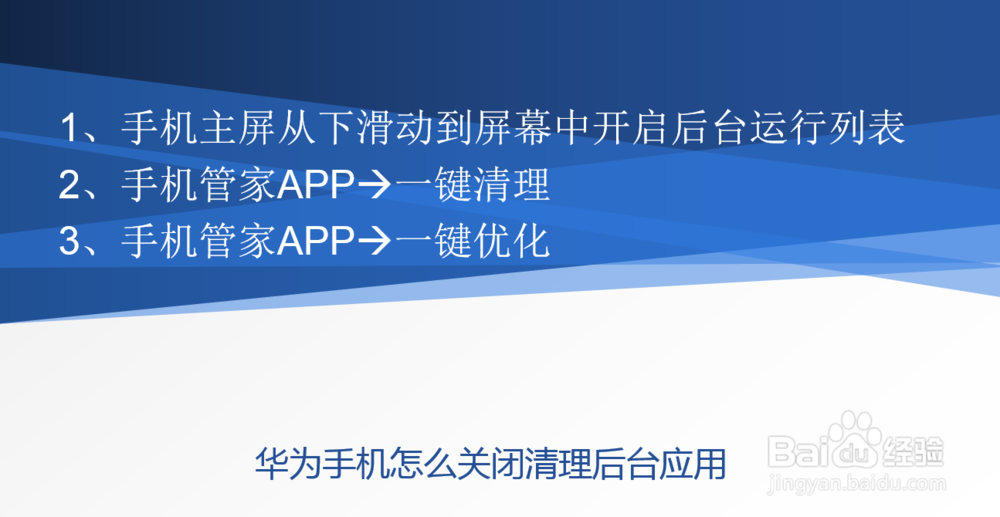 1、手机主屏从下滑动到屏幕中开启后台运行列表
2、手机管家APP→一键清理
3、手机管家APP→一键优化

华为手机怎么关闭清理后台应用

Baidu经验
jingyan.baidu.com